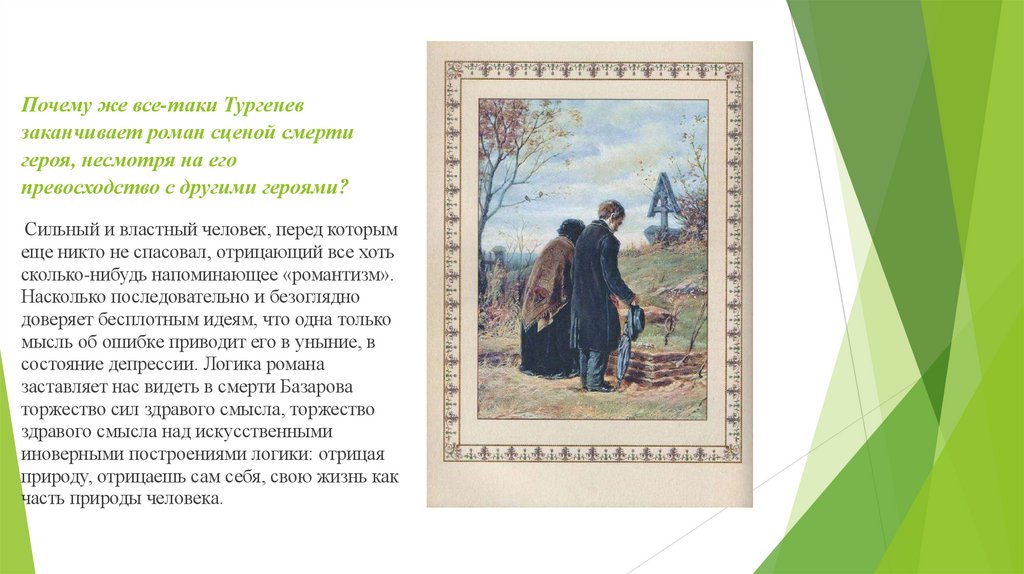 Почему же все-таки Тургенев заканчивает роман сценой смерти героя, несмотря на его превосходство с другими героями?

Сильный и властный человек, перед которым еще никто не спасовал, отрицающий все хоть сколько-нибудь напоминающее «романтизм». Насколько последовательно и безоглядно доверяет бесплотным идеям, что одна только мысль об ошибке приводит его в уныние, в состояние депрессии. Логика романа заставляет нас видеть в смерти Базарова торжество сил здравого смысла, торжество здравого смысла над искусственными иноверными построениями логики: отрицая природу, отрицаешь сам себя, свою жизнь как часть природы человека.